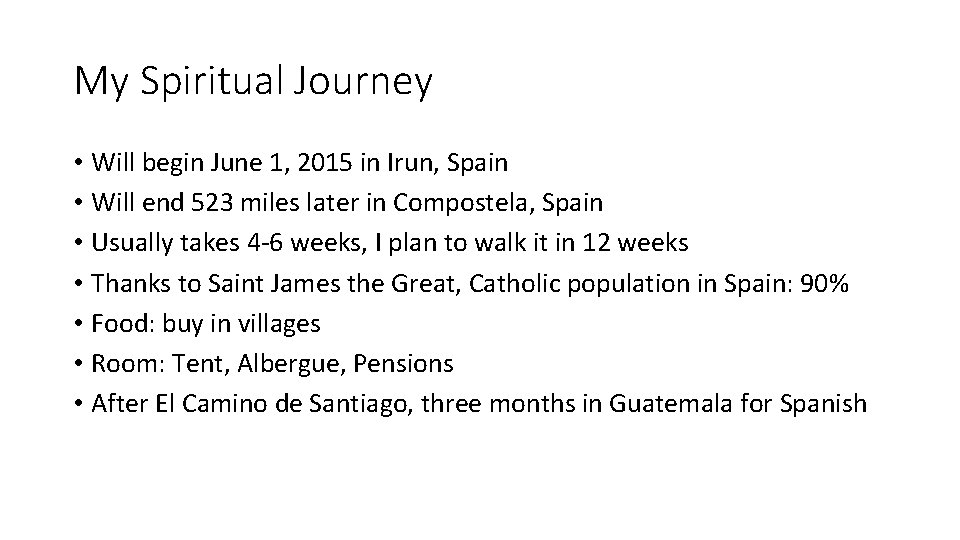 My Spiritual Journey

• Will begin June 1, 2015 in Irun, Spain
• Will end 523 miles later in Compostela, Spain
• Usually takes 4-6 weeks, I plan to walk it in 12 weeks
• Thanks to Saint James the Great, Catholic population in Spain: 90%
• Food: buy in villages
• Room: Tent, Albergue, Pensions
• After El Camino de Santiago, three months in Guatemala for Spanish